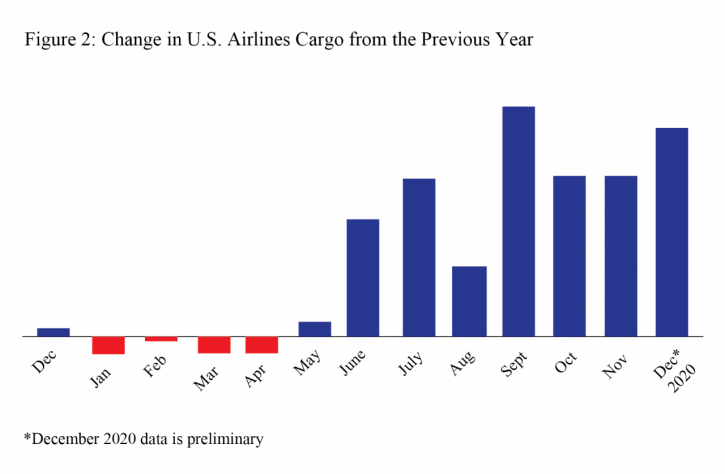 Figure 2: Change in U.S. Airlines Cargo from the Previous Year

Dec
Jan
Feb
Mar
Apr
May
June
July
Aug
Sept
Oct
Nov
Dec* 2020

*December 2020 data is preliminary